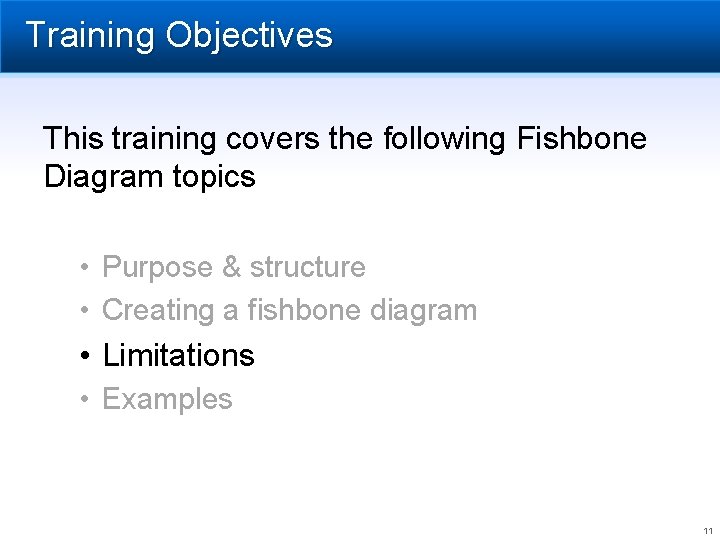 Training Objectives

This training covers the following Fishbone Diagram topics

• Purpose & structure
• Creating a fishbone diagram
• Limitations
• Examples

11